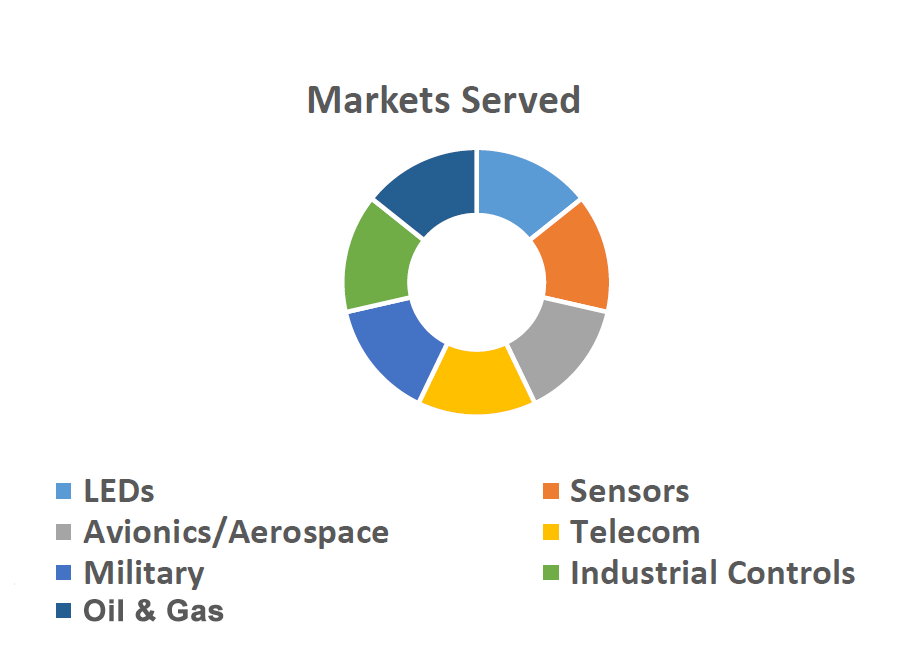 Markets Served

LEDs
Sensors
Avionics/Aerospace
Telecom
Military
Industrial Controls
Oil & Gas